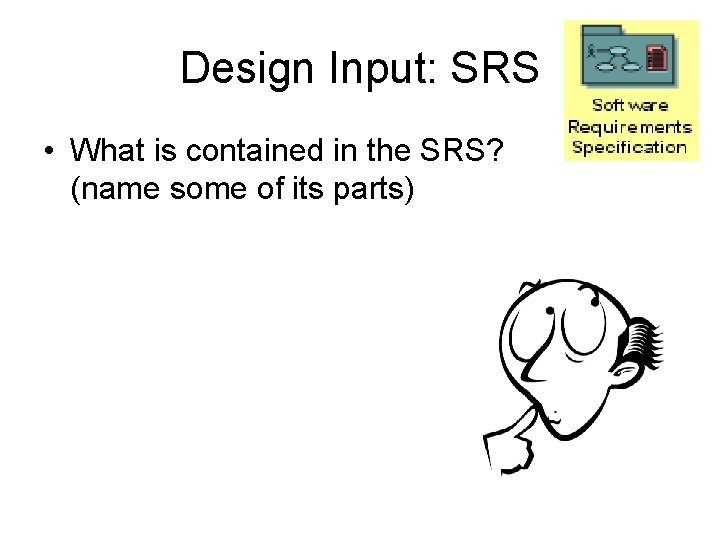 Design Input: SRS

Software Requirements Specification

• What is contained in the SRS? (name some of its parts)